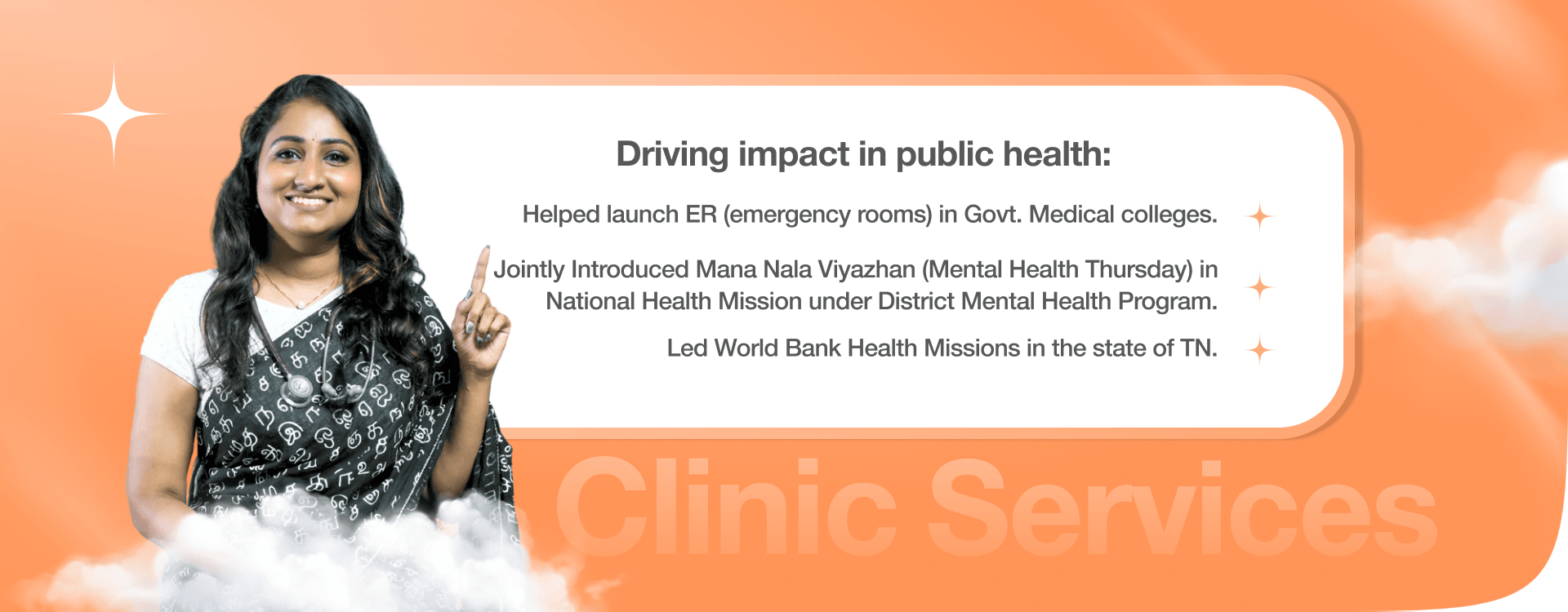 Driving impact in public health:

Helped launch ER (emergency rooms) in Govt. Medical colleges.

Jointly Introduced Mana Nala Viyazhan (Mental Health Thursday) in National Health Mission under District Mental Health Program.

Led World Bank Health Missions in the state of TN.

Clinic Services